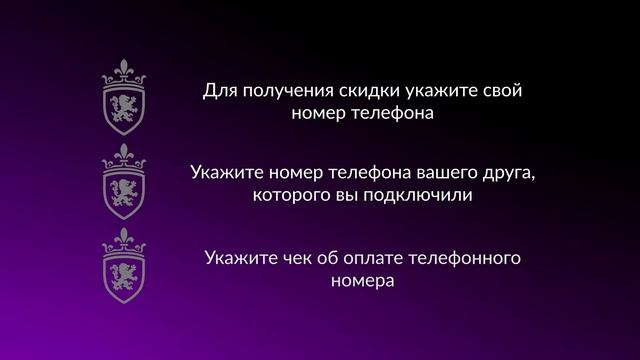 Для получения скидки укажите свой номер телефона

Укажите номер телефона вашего друга, которого вы подключили

Укажите чек об оплате телефонного номера